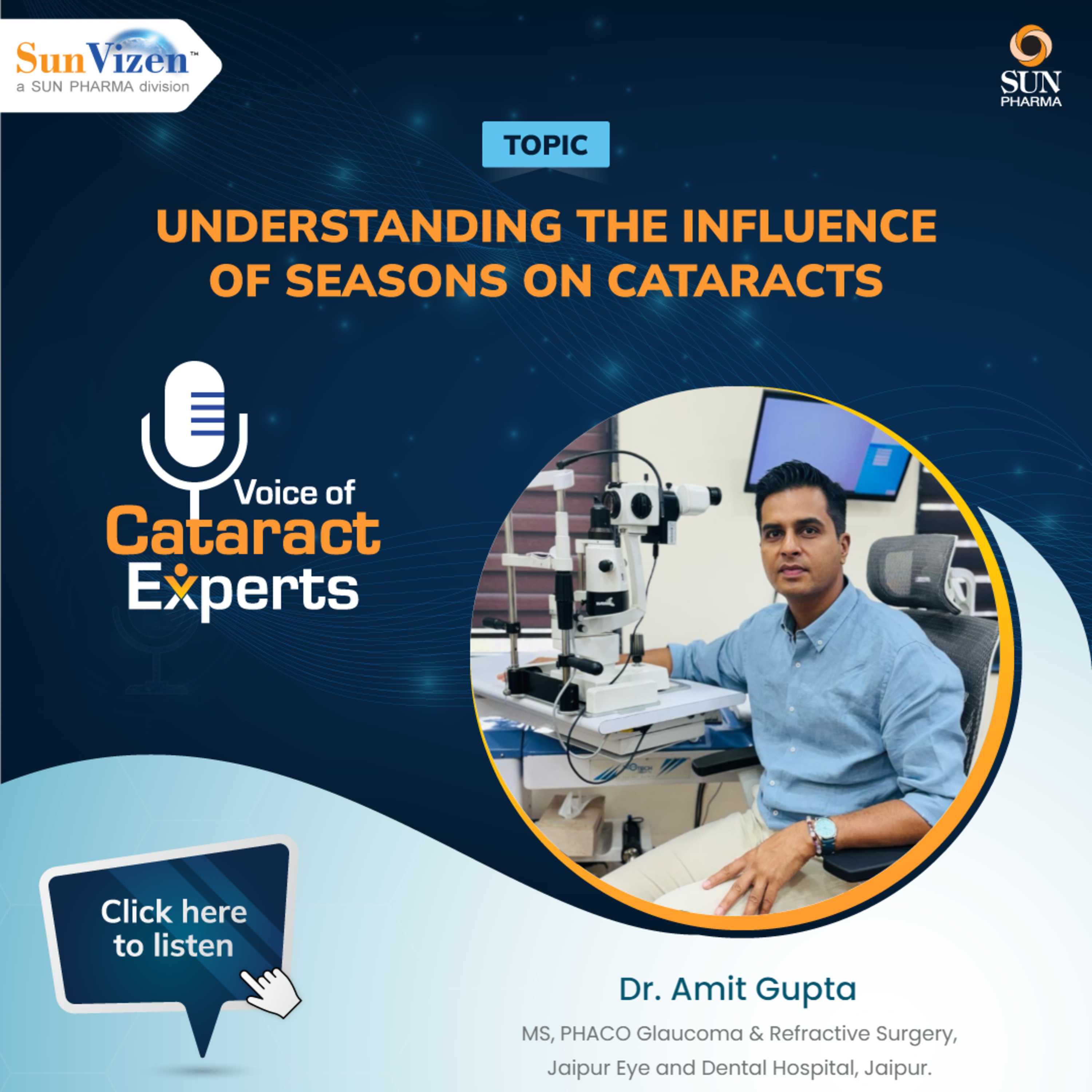 SunVizen™
a SUN PHARMA division

SUN PHARMA

TOPIC

UNDERSTANDING THE INFLUENCE OF SEASONS ON CATARACTS

Voice of Cataract Experts

Click here to listen

Dr. Amit Gupta

MS, PHACO Glaucoma & Refractive Surgery, Jaipur Eye and Dental Hospital, Jaipur.